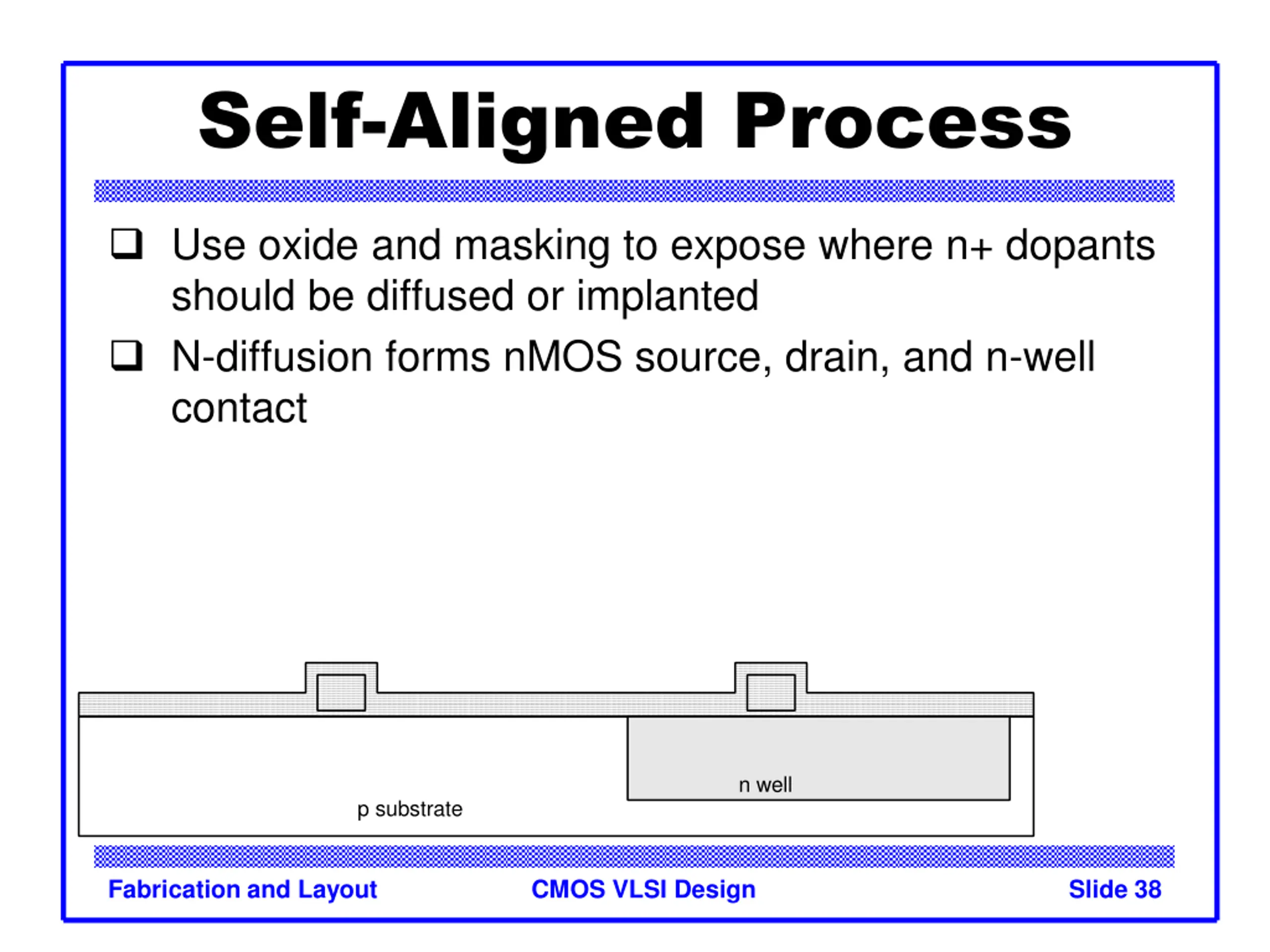 Self-Aligned Process

❑ Use oxide and masking to expose where n+ dopants should be diffused or implanted

❑ N-diffusion forms nMOS source, drain, and n-well contact

n well

p substrate

Fabrication and Layout CMOS VLSI Design Slide 38